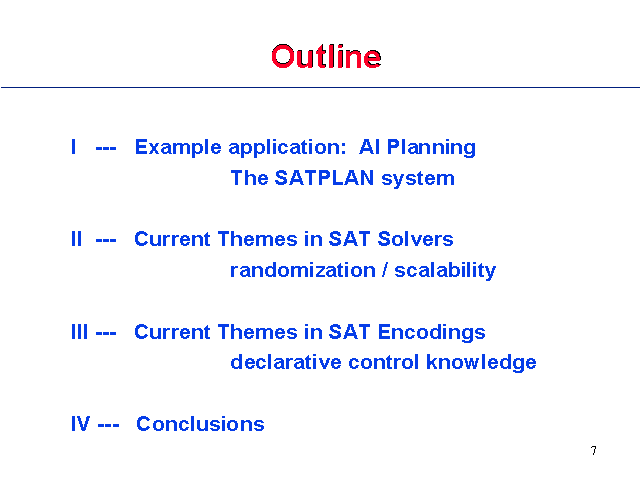 Outline

I --- Example application: AI Planning
The SATPLAN system

II --- Current Themes in SAT Solvers
randomization / scalability

III --- Current Themes in SAT Encodings
declarative control knowledge

IV --- Conclusions

7